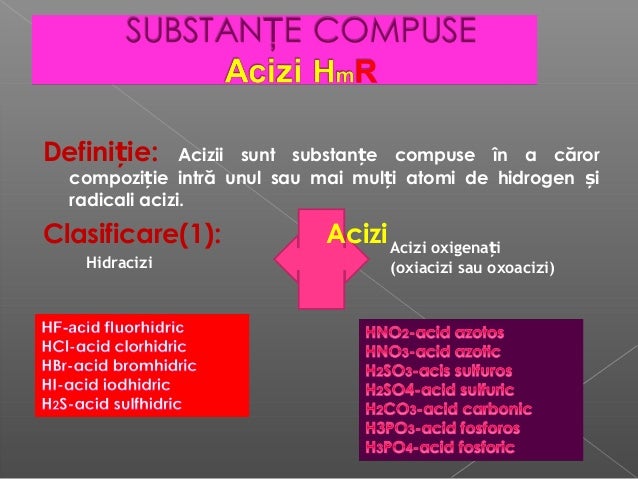 SUBSTANȚE COMPUSE
Acizi $H_mR$

Definiție: Acizii sunt substanțe compuse în a căror compoziție intră unul sau mai mulți atomi de hidrogen și radicali acizi.

Clasificare(1):

Acizi

Hidracizi

Acizi oxigenați (oxiacizi sau oxoacizi)

HF-acid fluorhidric
HCl-acid clorhidric
HBr-acid bromhidric
HI-acid iodhidric
$H_2S$-acid sulfhidric

$HNO_2$-acid azotos
$HNO_3$-acid azotic
$H_2SO_3$-acis sulfuros
$H_2SO4$-acid sulfuric
$H_2CO_3$-acid carbonic
$H3PO_3$-acid fosforos
$H_3PO_4$-acid fosforic